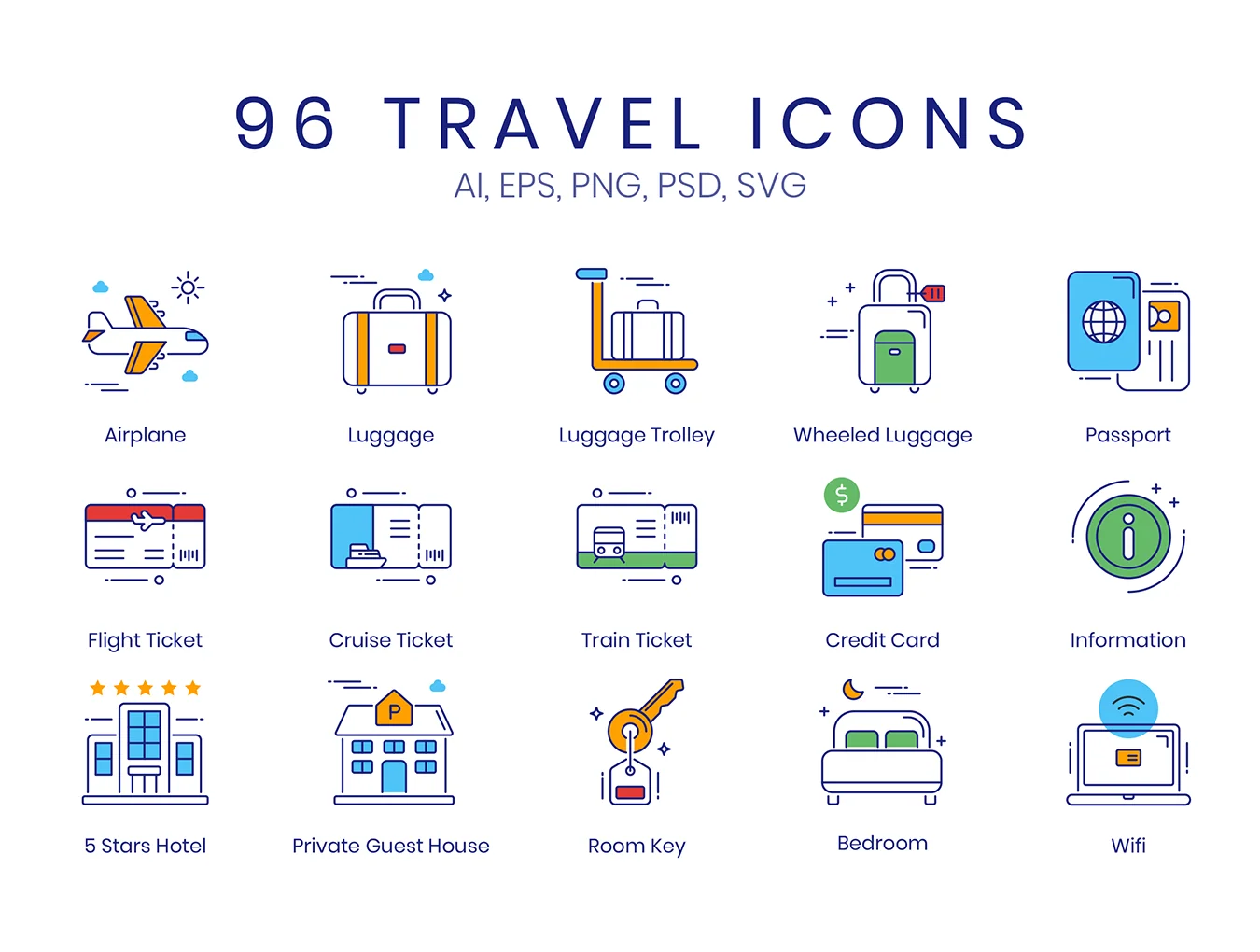 96 TRAVEL ICONS

AI, EPS, PNG, PSD, SVG

Airplane

Luggage

Luggage Trolley

Wheeled Luggage

Passport

Flight Ticket

Cruise Ticket

Train Ticket

$

Credit Card

i

Information

5 Stars Hotel

P

Private Guest House

Room Key

Bedroom

Wifi